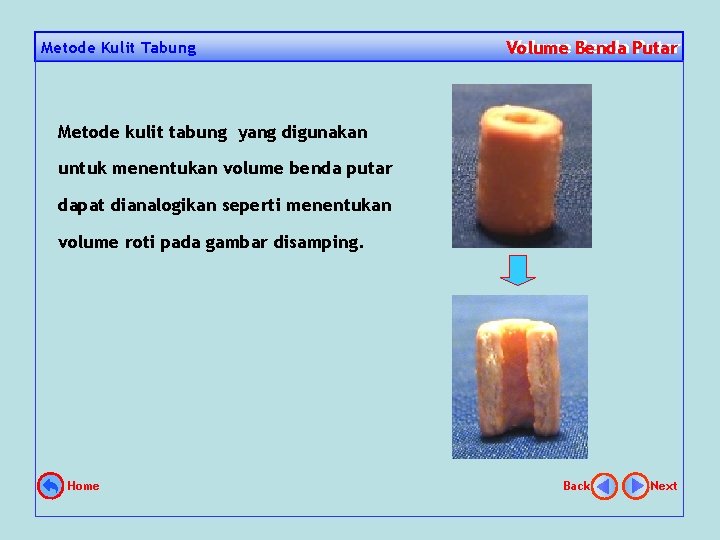 Metode Kulit Tabung

Volume Benda Putar

Metode kulit tabung  yang digunakan untuk menentukan volume benda putar dapat dianalogikan seperti menentukan volume roti pada gambar disamping.

Home

Back

Next